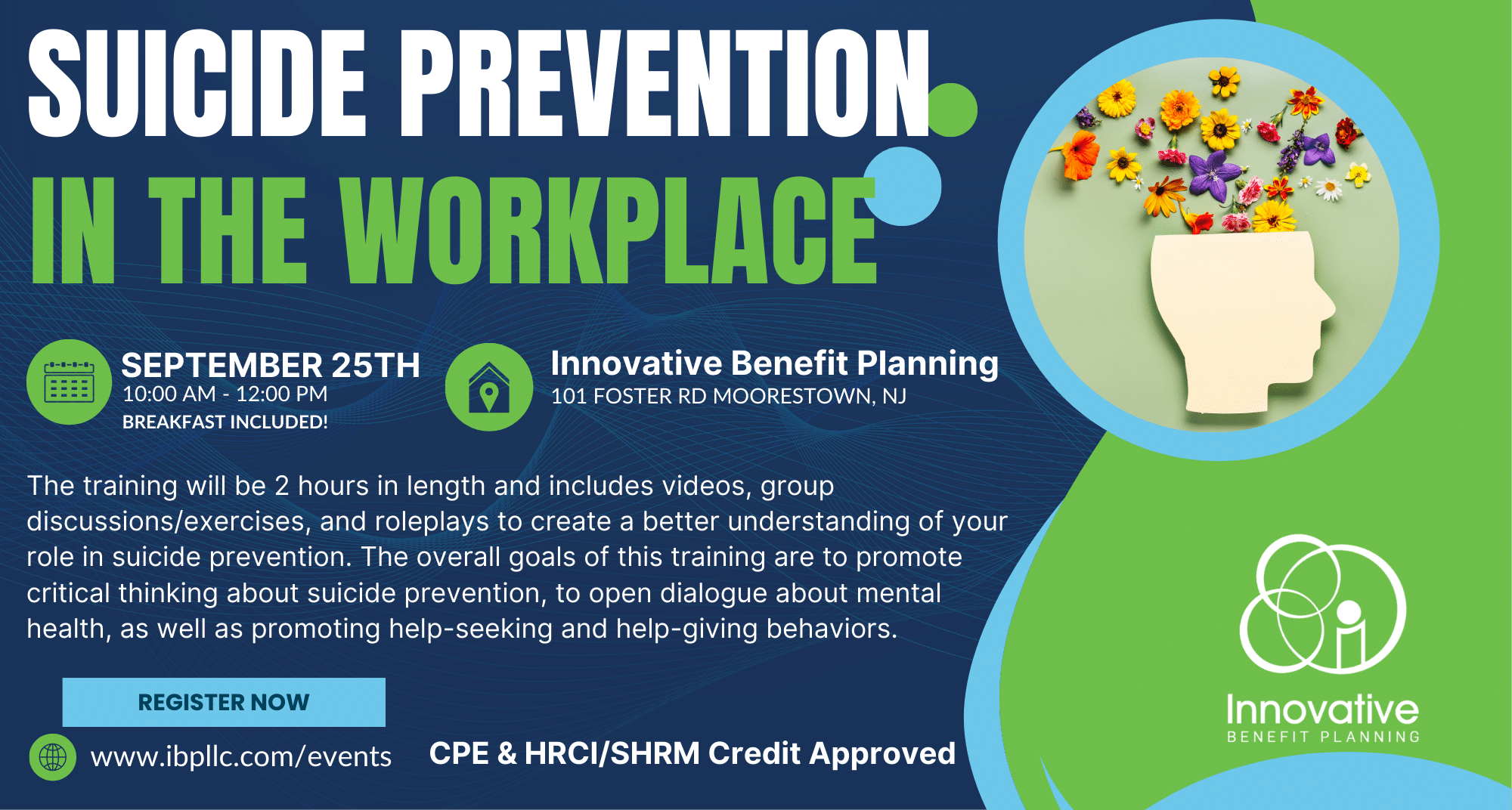 SUICIDE PREVENTION

IN THE WORKPLACE

SEPTEMBER 25TH
10:00 AM - 12:00 PM
BREAKFAST INCLUDED!

Innovative Benefit Planning
101 FOSTER RD MOORESTOWN, NJ

The training will be 2 hours in length and includes videos, group discussions/exercises, and roleplays to create a better understanding of your role in suicide prevention. The overall goals of this training are to promote critical thinking about suicide prevention, to open dialogue about mental health, as well as promoting help-seeking and help-giving behaviors.

REGISTER NOW

www.ibpllc.com/events

CPE & HRCI/SHRM Credit Approved

Innovative
BENEFIT PLANNING